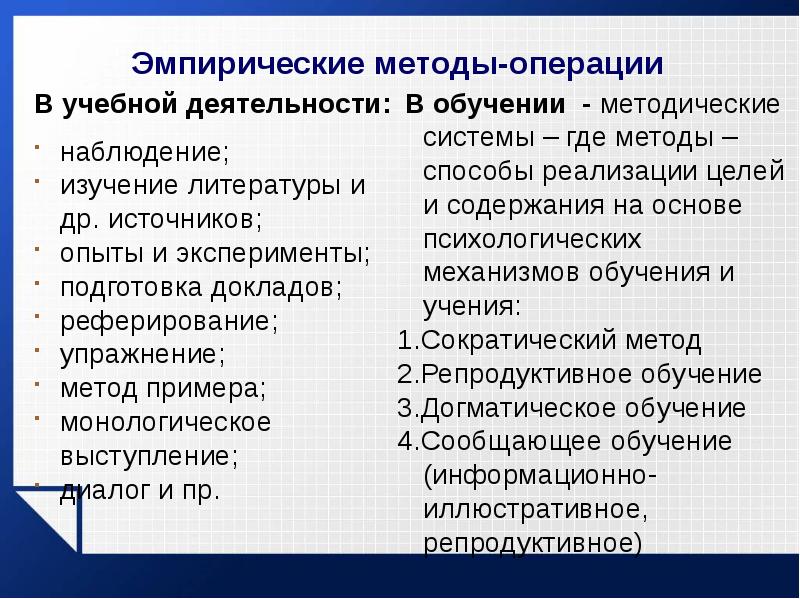 Эмпирические методы-операции

В учебной деятельности:

- наблюдение;
- изучение литературы и др. источников;
- опыты и эксперименты;
- подготовка докладов;
- реферирование;
- упражнение;
- метод примера;
- монологическое выступление;
- диалог и пр.

В обучении - методические системы – где методы – способы реализации целей и содержания на основе психологических механизмов обучения и учения:

1.Сократический метод
2.Репродуктивное обучение
3.Догматическое обучение
4.Сообщающее обучение (информационно-иллюстративное, репродуктивное)